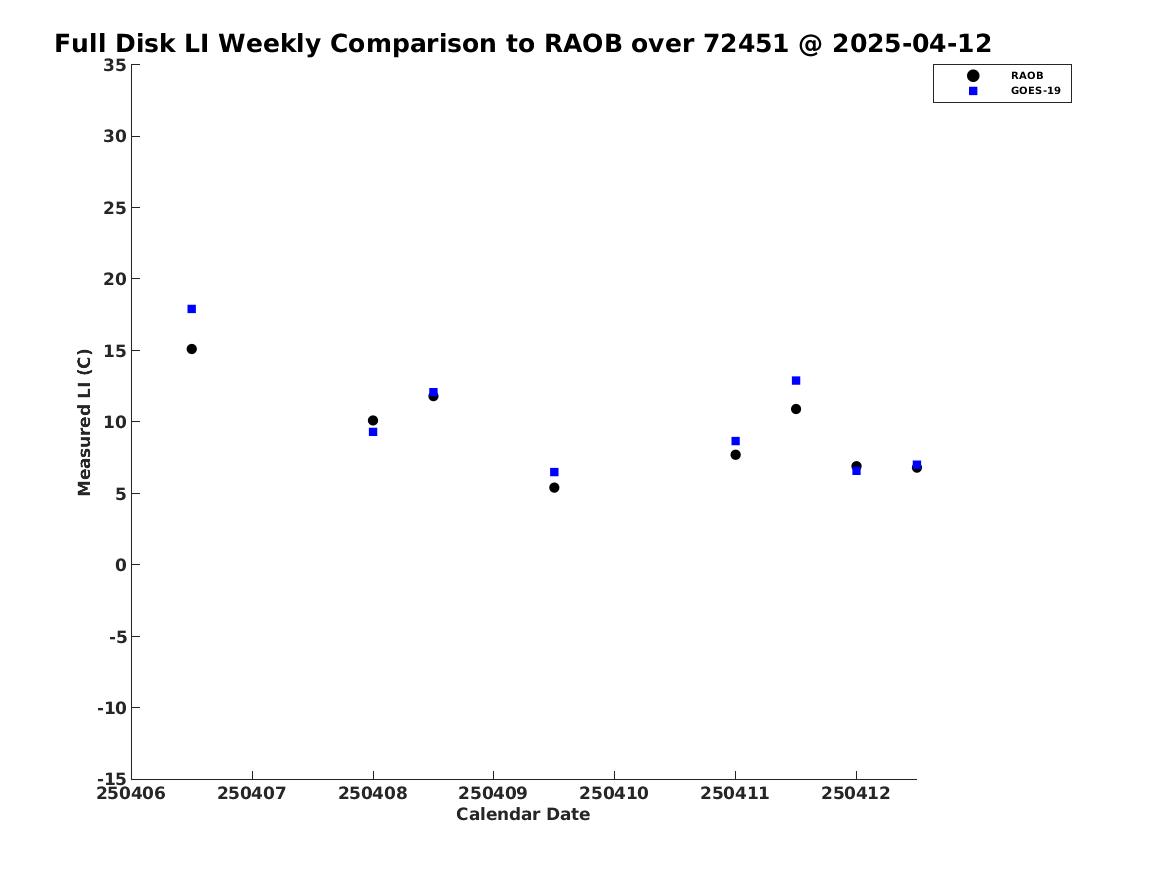 Full Disk LI Weekly Comparison to RAOB over 72451 @ 2025-04-12

RAOB
GOES-19

Measured LI (C)

35
30
25
20
15
10
5
0
-5
-10
-15

250406 250407 250408 250409 250410 250411 250412

Calendar Date